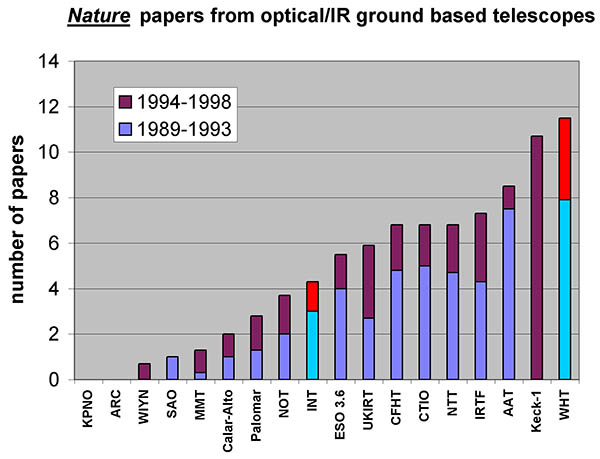 Nature papers from optical/IR ground based telescopes

number of papers

14
12
10
8
6
4
2
0

1994-1998
1989-1993

KPNO
ARC
WIYN
SAO
MMT
Calar-Alto
Palomar
NOT
INT
ESO 3.6
UKIRT
CFHT
CTIO
NTT
IRTF
AAT
Keck-1
WHT